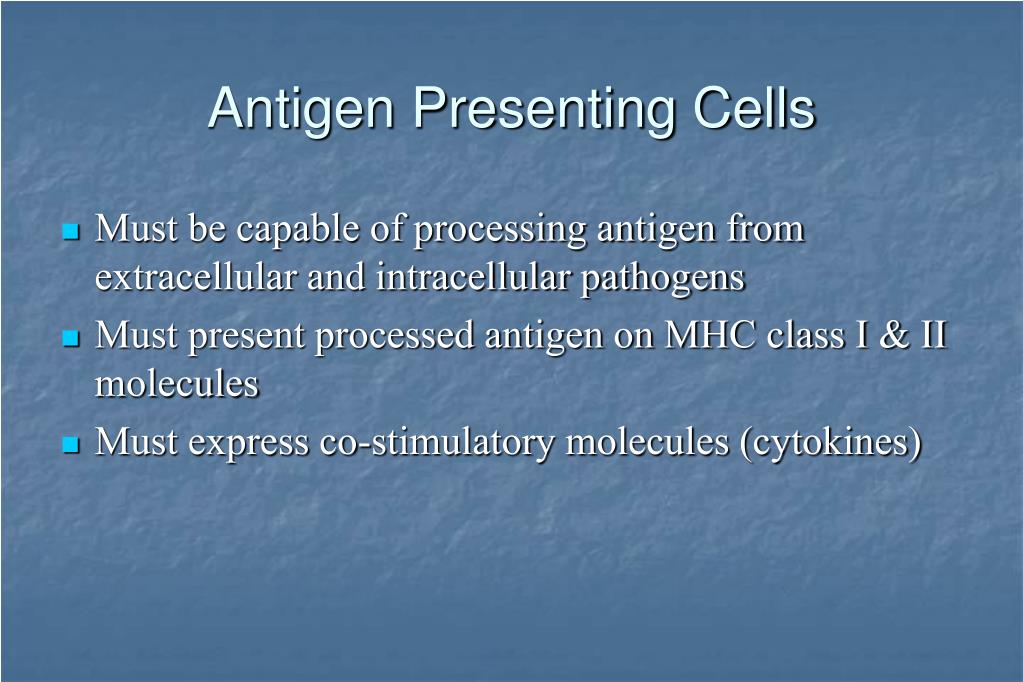 Antigen Presenting Cells

- Must be capable of processing antigen from extracellular and intracellular pathogens
- Must present processed antigen on MHC class I & II molecules
- Must express co-stimulatory molecules (cytokines)